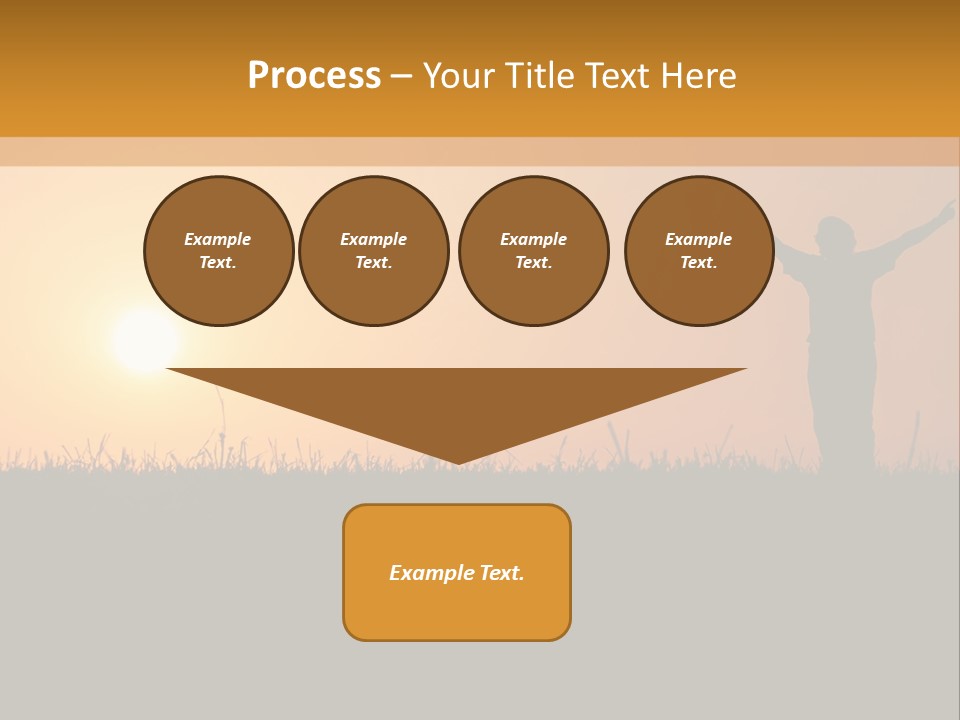 Process – Your Title Text Here

Example Text.

Example Text.

Example Text.

Example Text.

Example Text.